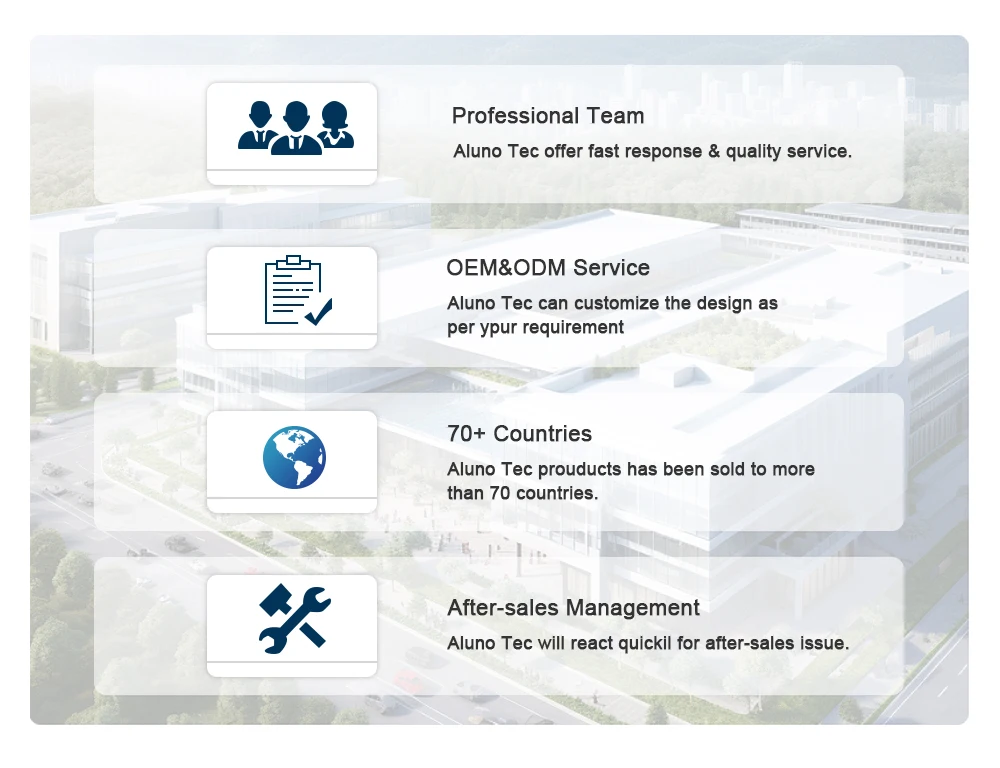 Professional Team
Aluno Tec offer fast response & quality service.

OEM&ODM Service
Aluno Tec can customize the design as per ypur requirement

70+ Countries
Aluno Tec prouducts has been sold to more than 70 countries.

After-sales Management
Aluno Tec will react quickil for after-sales issue.